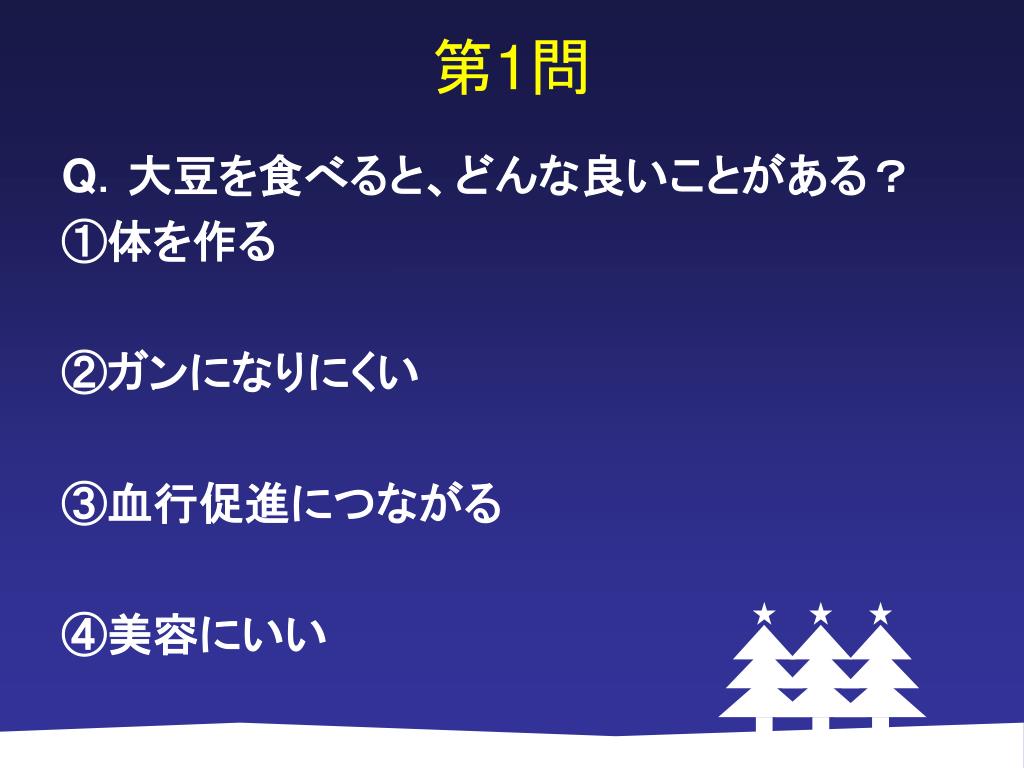 第1問

Q. 大豆を食べると、どんな良いことがある？
①体を作る

②ガンになりにくい

③血行促進につながる

④美容にいい